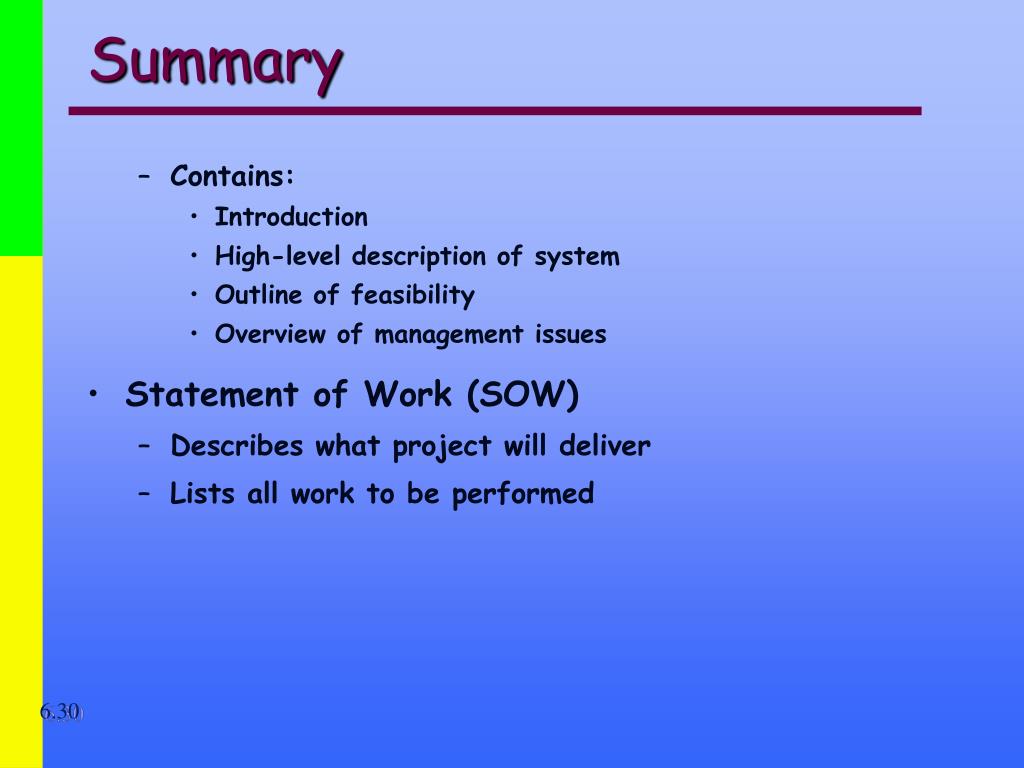 Summary

– Contains:
• Introduction
• High-level description of system
• Outline of feasibility
• Overview of management issues

• Statement of Work (SOW)
– Describes what project will deliver
– Lists all work to be performed

6.30